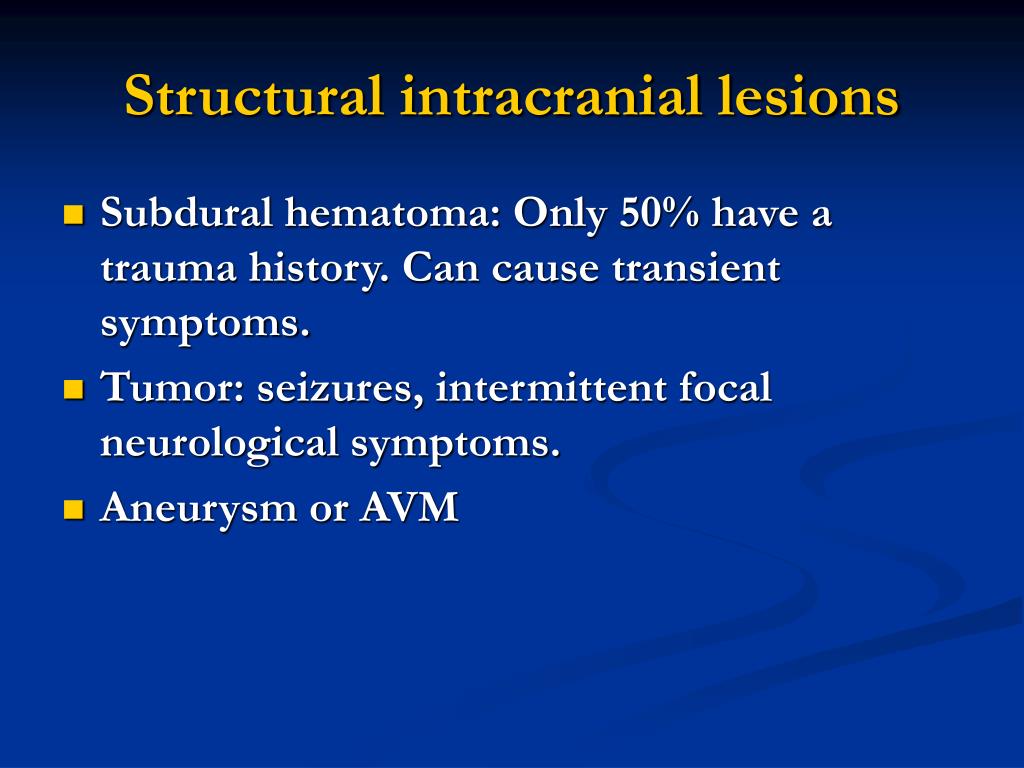 Structural intracranial lesions

- Subdural hematoma: Only 50% have a trauma history. Can cause transient symptoms.
- Tumor: seizures, intermittent focal neurological symptoms.
- Aneurysm or AVM